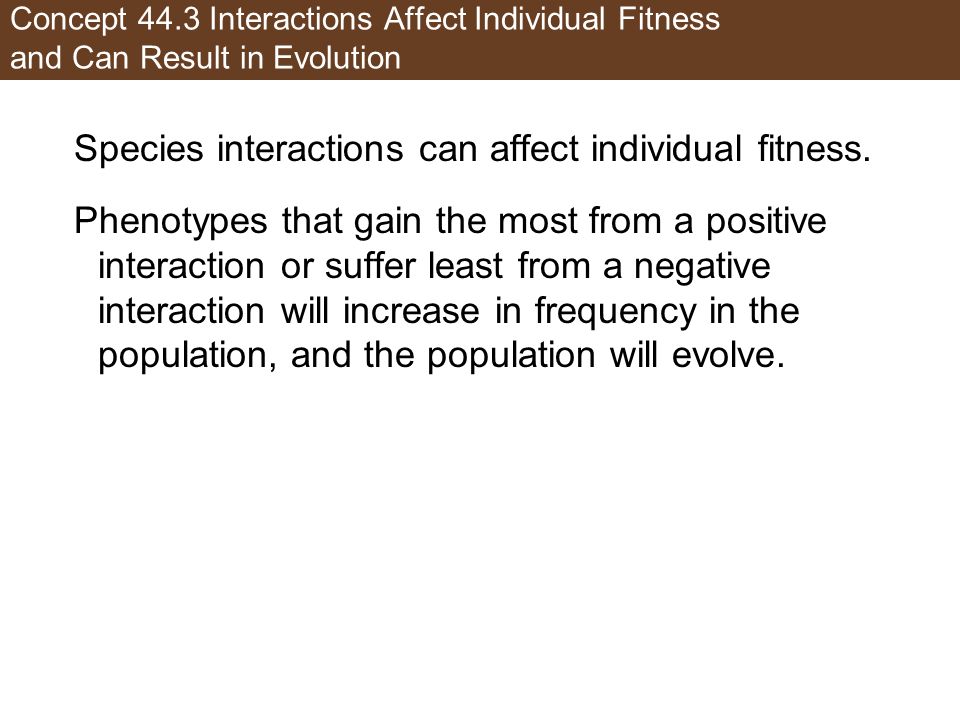 Concept 44.3 Interactions Affect Individual Fitness and Can Result in Evolution

Species interactions can affect individual fitness.

Phenotypes that gain the most from a positive interaction or suffer least from a negative interaction will increase in frequency in the population, and the population will evolve.